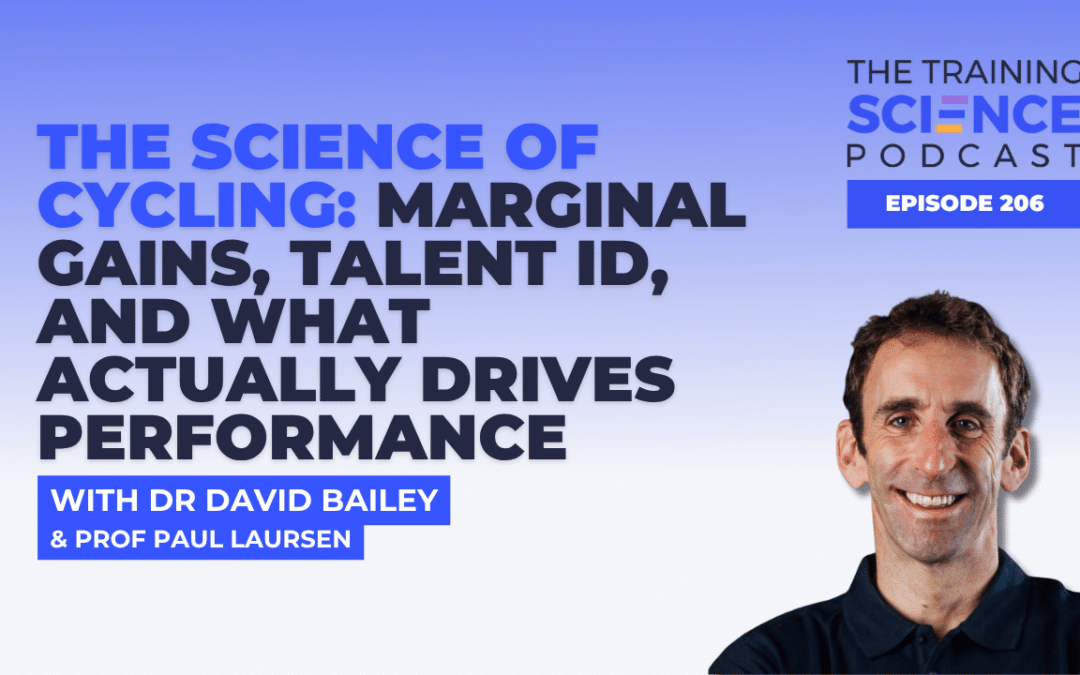 THE TRAINING SCIENCE PODCAST

EPISODE 206

THE SCIENCE OF CYCLING: MARGINAL GAINS, TALENT ID, AND WHAT ACTUALLY DRIVES PERFORMANCE

WITH DR DAVID BAILEY

& PROF PAUL LAURSEN